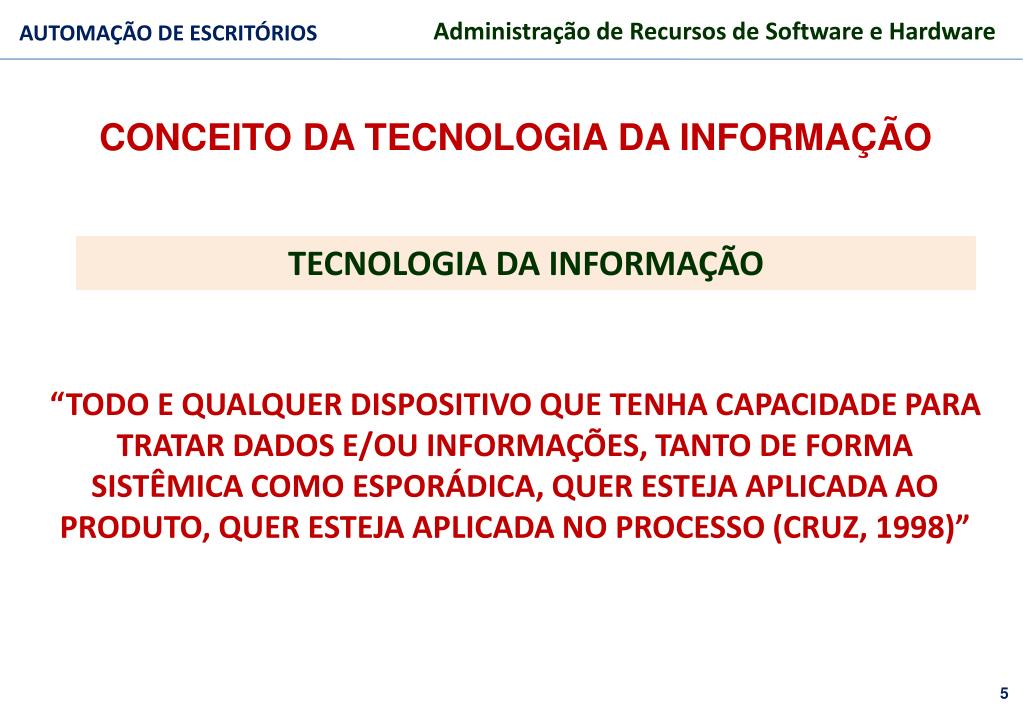 AUTOMAÇÃO DE ESCRITÓRIOS

Administração de Recursos de Software e Hardware

CONCEITO DA TECNOLOGIA DA INFORMAÇÃO

TECNOLOGIA DA INFORMAÇÃO

“TODO E QUALQUER DISPOSITIVO QUE TENHA CAPACIDADE PARA TRATAR DADOS E/OU INFORMAÇÕES, TANTO DE FORMA SISTÊMICA COMO ESPORÁDICA, QUER ESTEJA APLICADA AO PRODUTO, QUER ESTEJA APLICADA NO PROCESSO (CRUZ, 1998)”

5